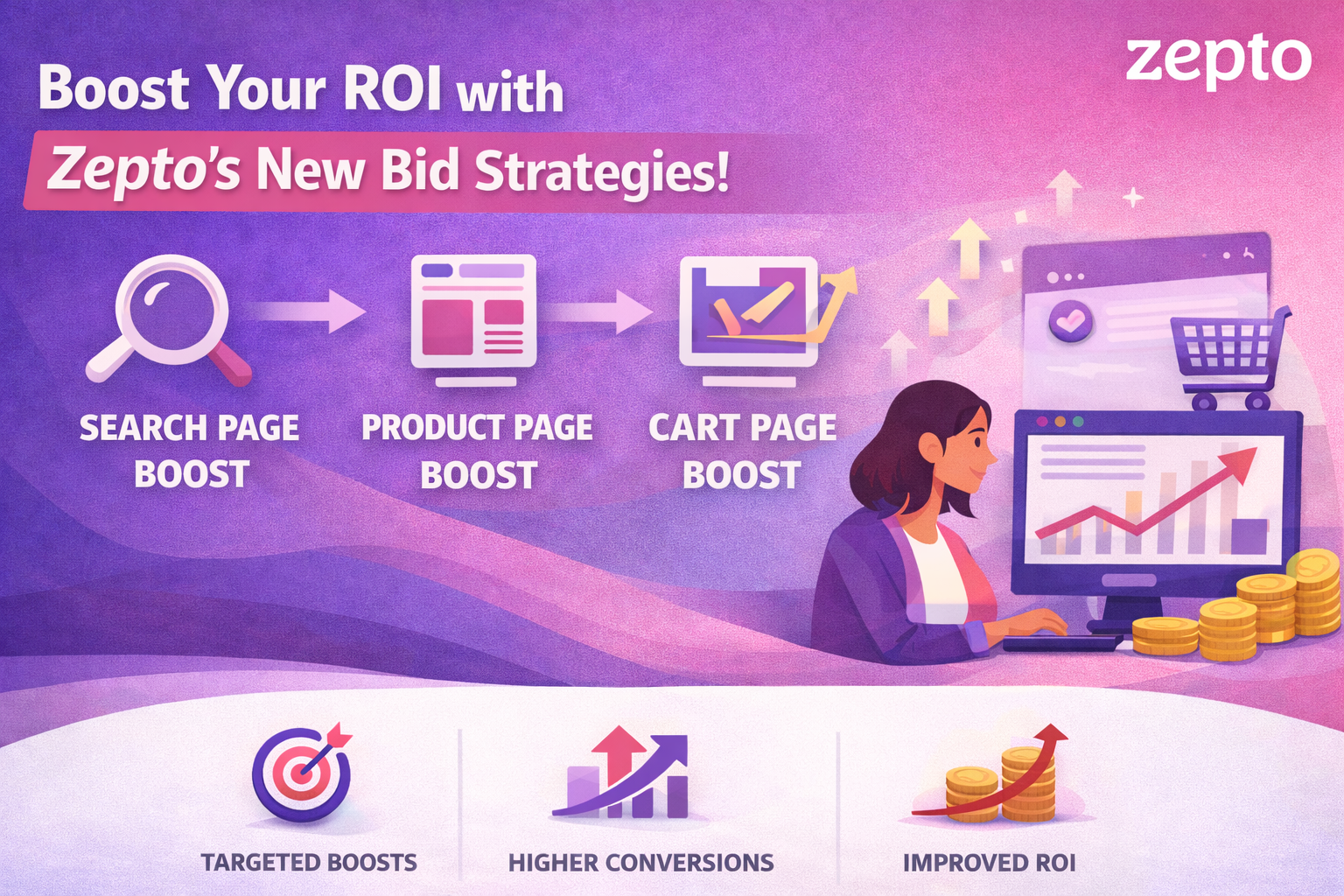 zepto

Boost Your ROI with
Zepto's New Bid Strategies!

SEARCH PAGE BOOST

PRODUCT PAGE BOOST

CART PAGE BOOST

TARGETED BOOSTS

HIGHER CONVERSIONS

IMPROVED ROI